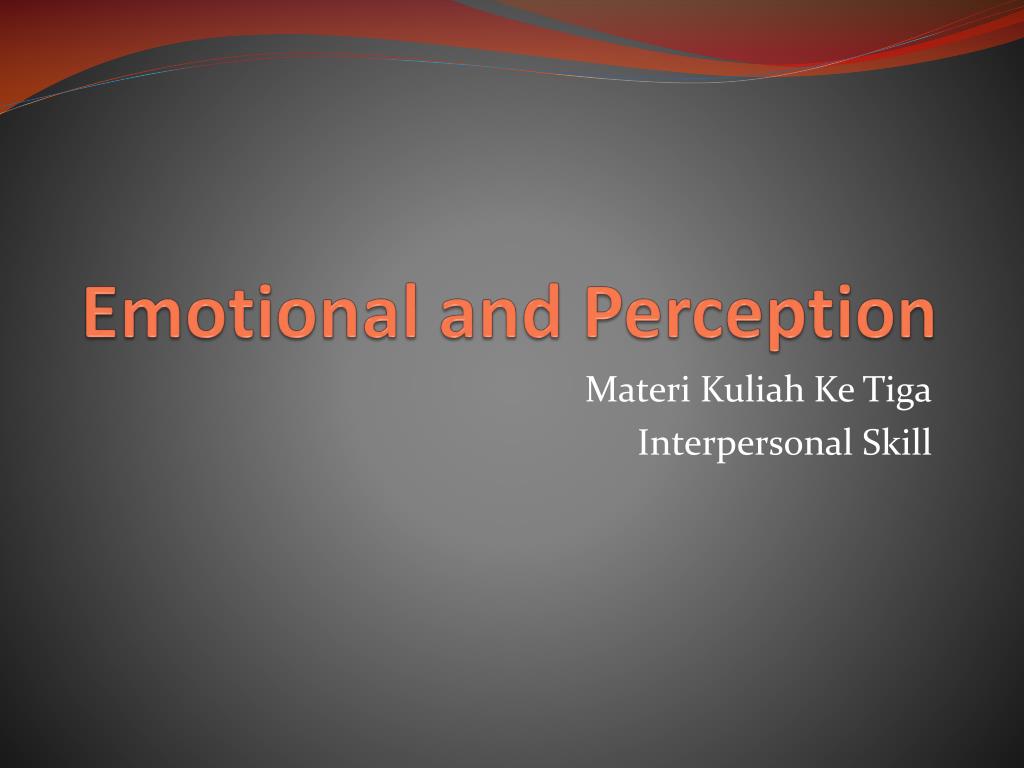 Emotional and Perception

Materi Kuliah Ke Tiga
Interpersonal Skill